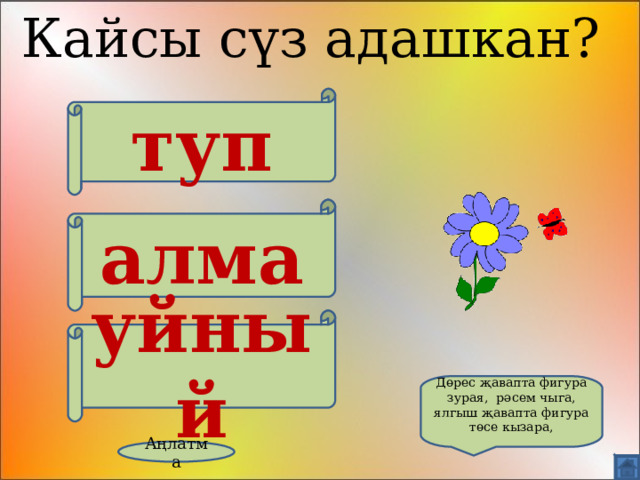 Кайсы сүз адашкан?

туп

алма

уйный

Дөрес җавапта фигура зурая, рәсем чыга, ялгыш җавапта фигура төсе кызара,

Аңлатма